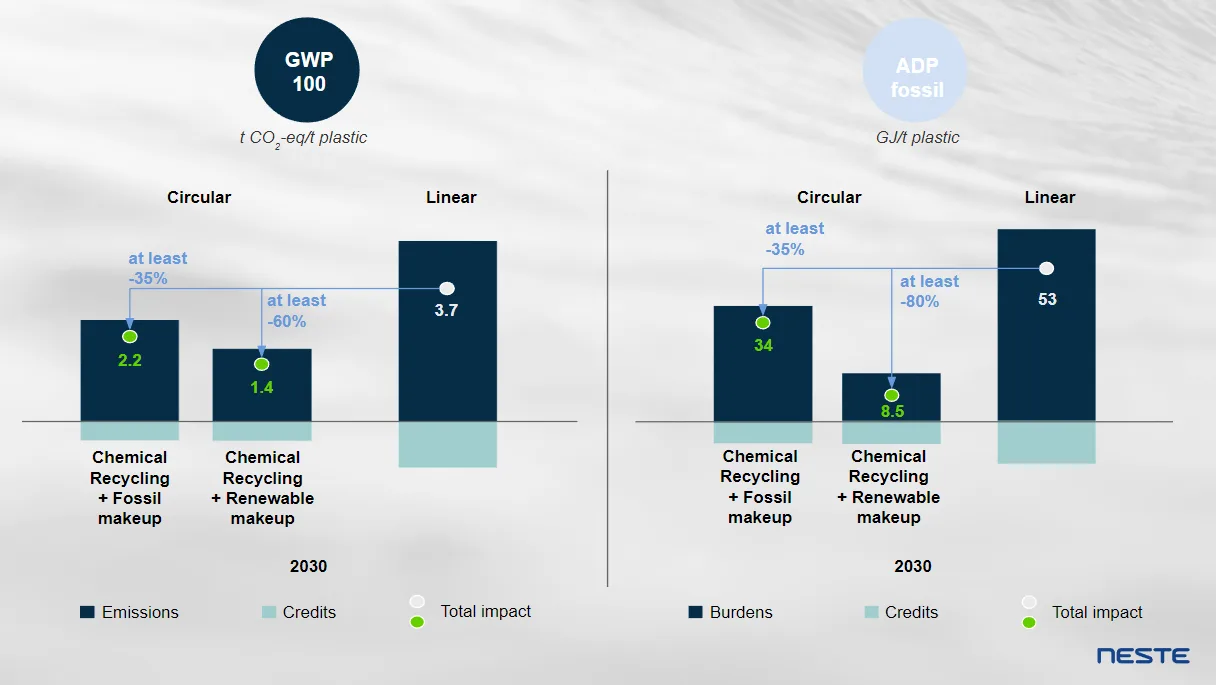 GWP 100

t $CO_2$-eq/t plastic

Circular

Linear

at least -35%

at least -60%

2.2

1.4

3.7

Chemical Recycling + Fossil makeup

Chemical Recycling + Renewable makeup

2030

Emissions

Credits

Total impact

ADP fossil

GJ/t plastic

Circular

Linear

at least -35%

at least -80%

34

8.5

53

Chemical Recycling + Fossil makeup

Chemical Recycling + Renewable makeup

2030

Burdens

Credits

Total impact

NESTE